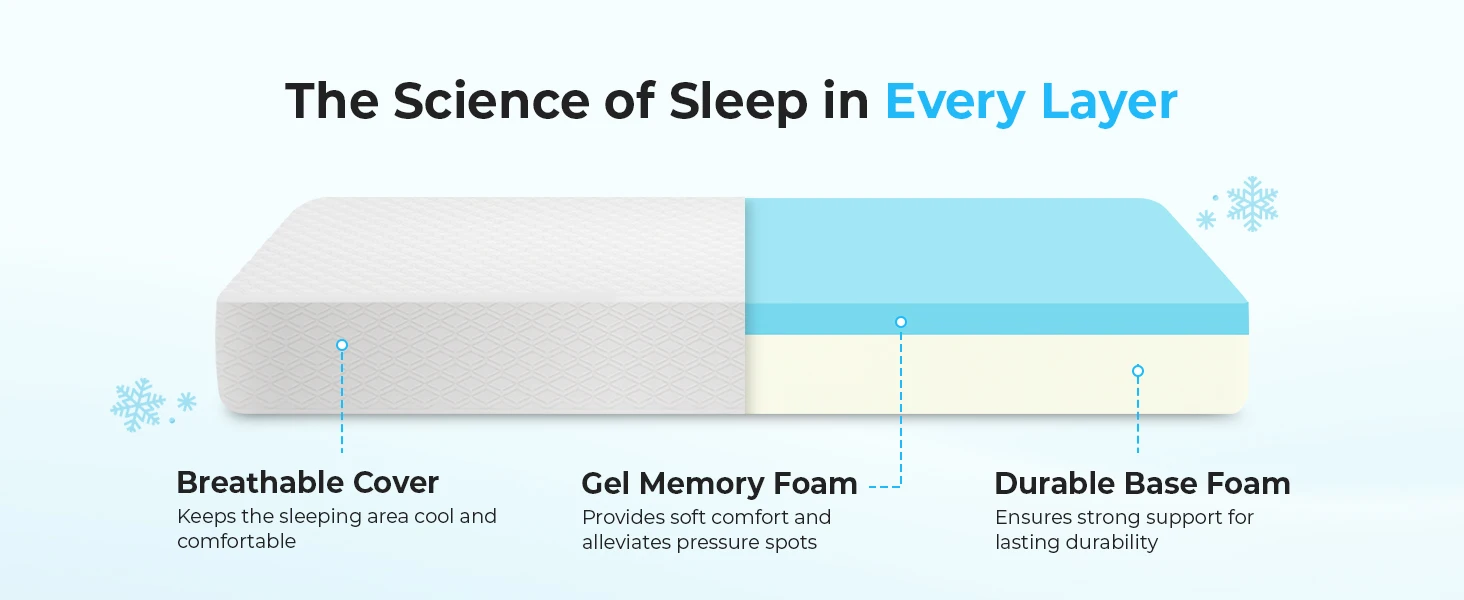 The Science of Sleep in Every Layer

Breathable Cover
Keeps the sleeping area cool and comfortable

Gel Memory Foam
Provides soft comfort and alleviates pressure spots

Durable Base Foam
Ensures strong support for lasting durability